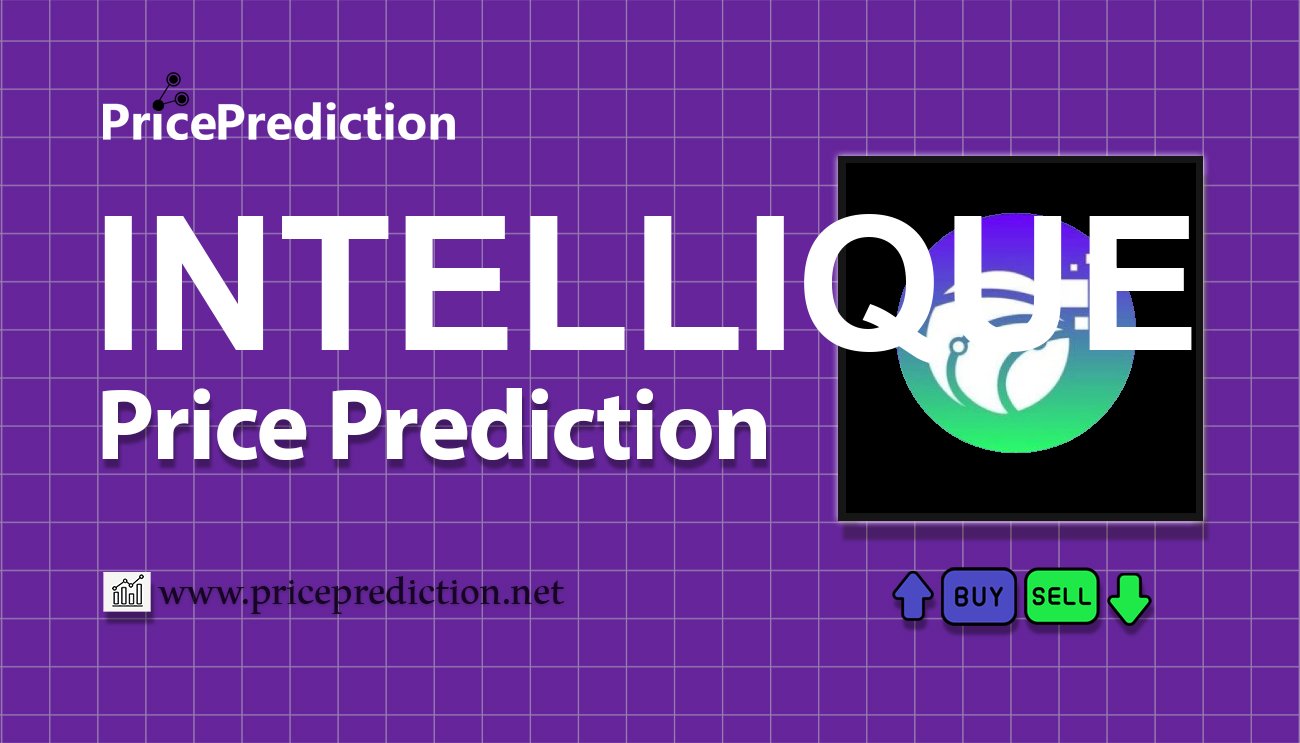 PricePrediction

INTELLIQUE

Price Prediction

www.priceprediction.net

BUY SELL